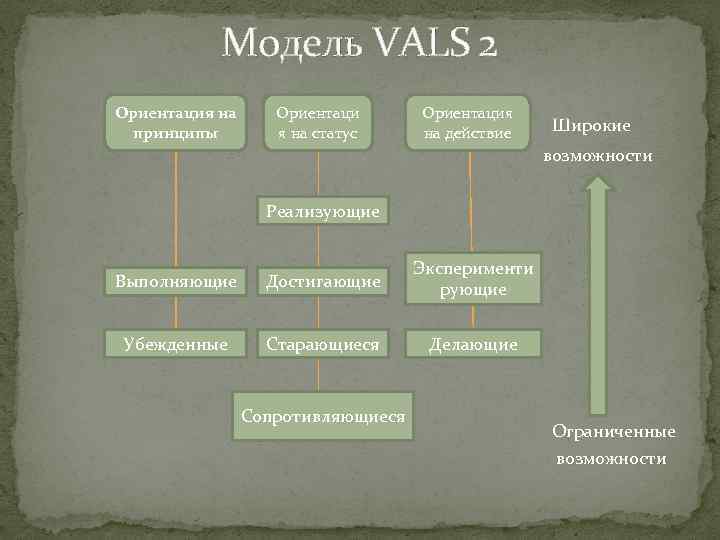 Модель VALS 2

Ориентация на принципы

Ориентаци я на статус

Ориентация на действие

Широкие возможности

Реализующие

Выполняющие

Достигающие

Эксперименти рующие

Убежденные

Старающиеся

Делающие

Сопротивляющиеся

Ограниченные возможности